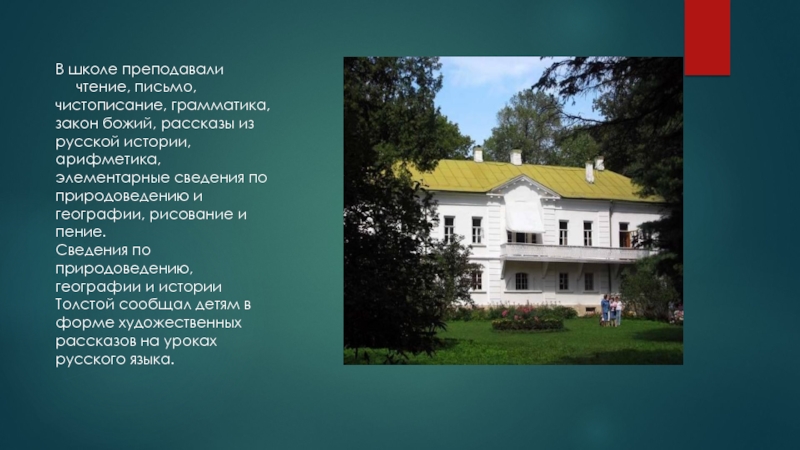 В школе преподавали чтение, письмо, чистописание, грамматика, закон божий, рассказы из русской истории, арифметика, элементарные сведения по природоведению и географии, рисование и пение.
Сведения по природоведению, географии и истории Толстой сообщал детям в форме художественных рассказов на уроках русского языка.